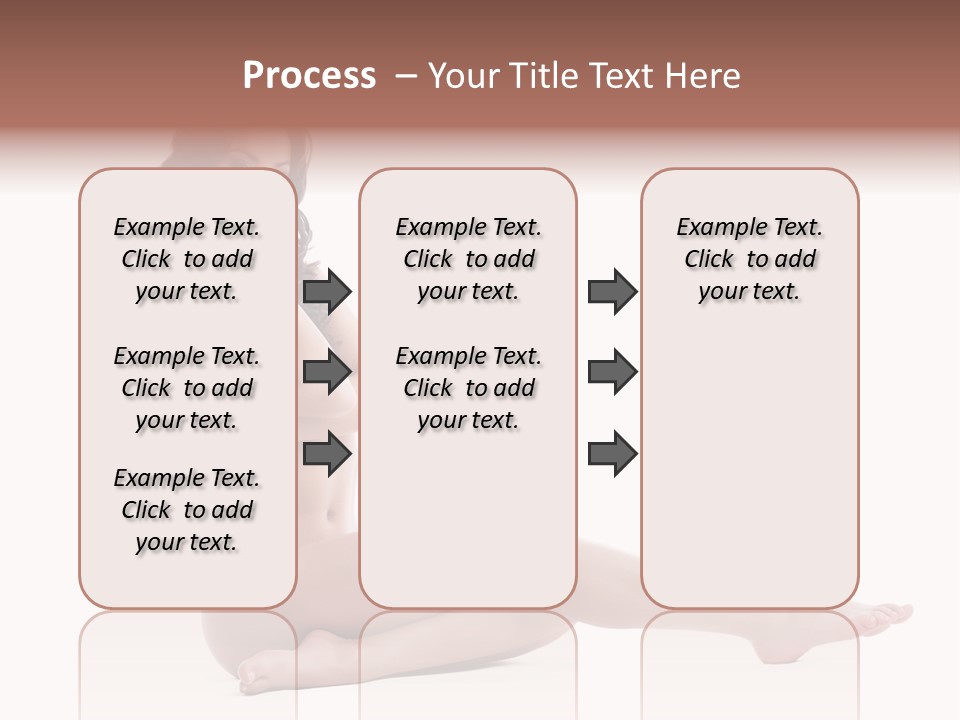 Process – Your Title Text Here

Example Text. Click to add your text.

Example Text. Click to add your text.

Example Text. Click to add your text.

Example Text. Click to add your text.

Example Text. Click to add your text.

Example Text. Click to add your text.